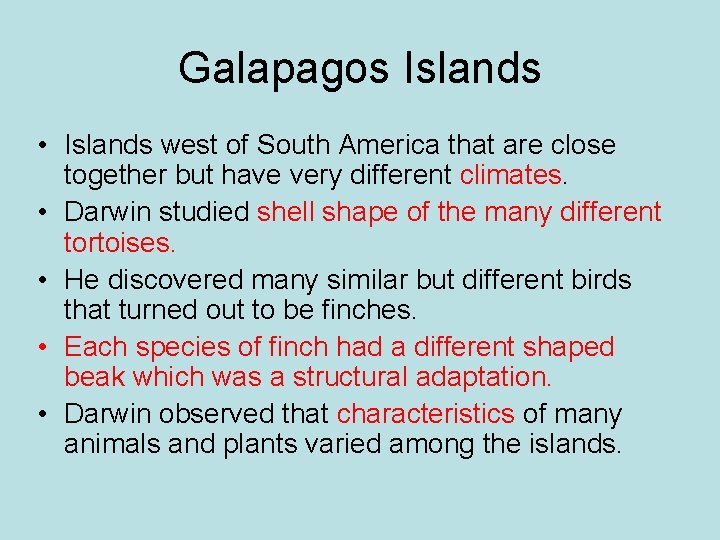 Galapagos Islands

• Islands west of South America that are close together but have very different climates.
• Darwin studied shell shape of the many different tortoises.
• He discovered many similar but different birds that turned out to be finches.
• Each species of finch had a different shaped beak which was a structural adaptation.
• Darwin observed that characteristics of many animals and plants varied among the islands.